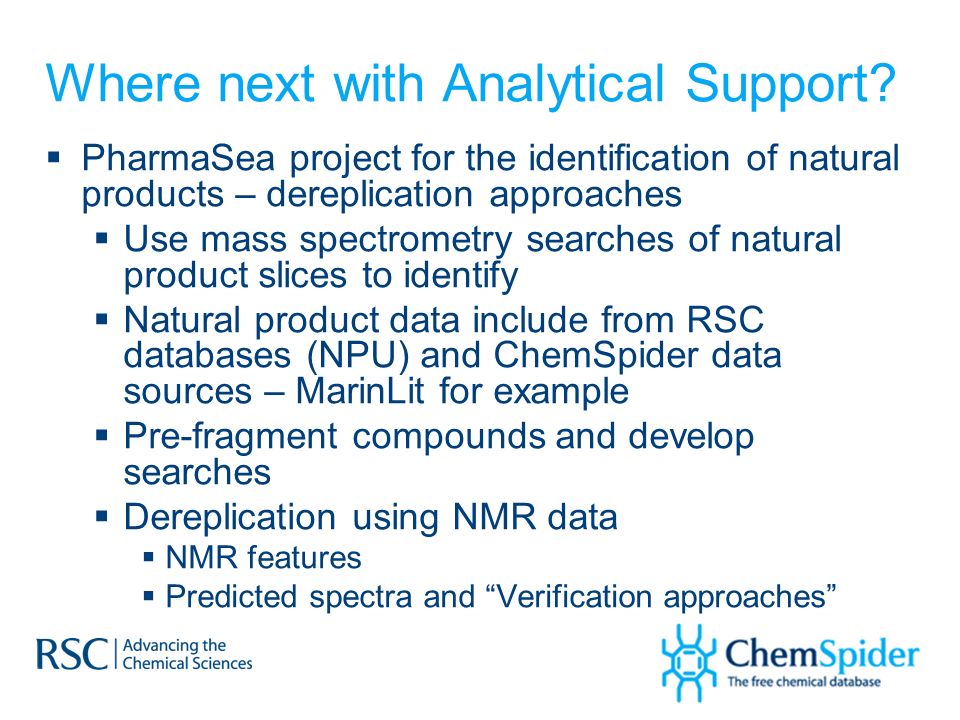 Where next with Analytical Support?

▪ PharmaSea project for the identification of natural products – dereplication approaches

▪ Use mass spectrometry searches of natural product slices to identify

▪ Natural product data include from RSC databases (NPU) and ChemSpider data sources – MarinLit for example

▪ Pre-fragment compounds and develop searches

▪ Dereplication using NMR data

▪ NMR features

▪ Predicted spectra and “Verification approaches”

RSC | Advancing the Chemical Sciences

ChemSpider
The free chemical database